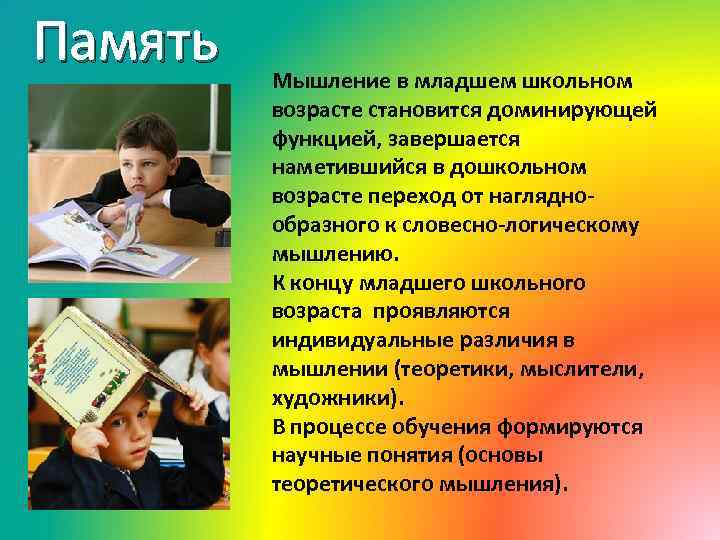 Память

Мышление в младшем школьном возрасте становится доминирующей функцией, завершается наметившийся в дошкольном возрасте переход от наглядно-образного к словесно-логическому мышлению.

К концу младшего школьного возраста проявляются индивидуальные различия в мышлении (теоретики, мыслители, художники).

В процессе обучения формируются научные понятия (основы теоретического мышления).